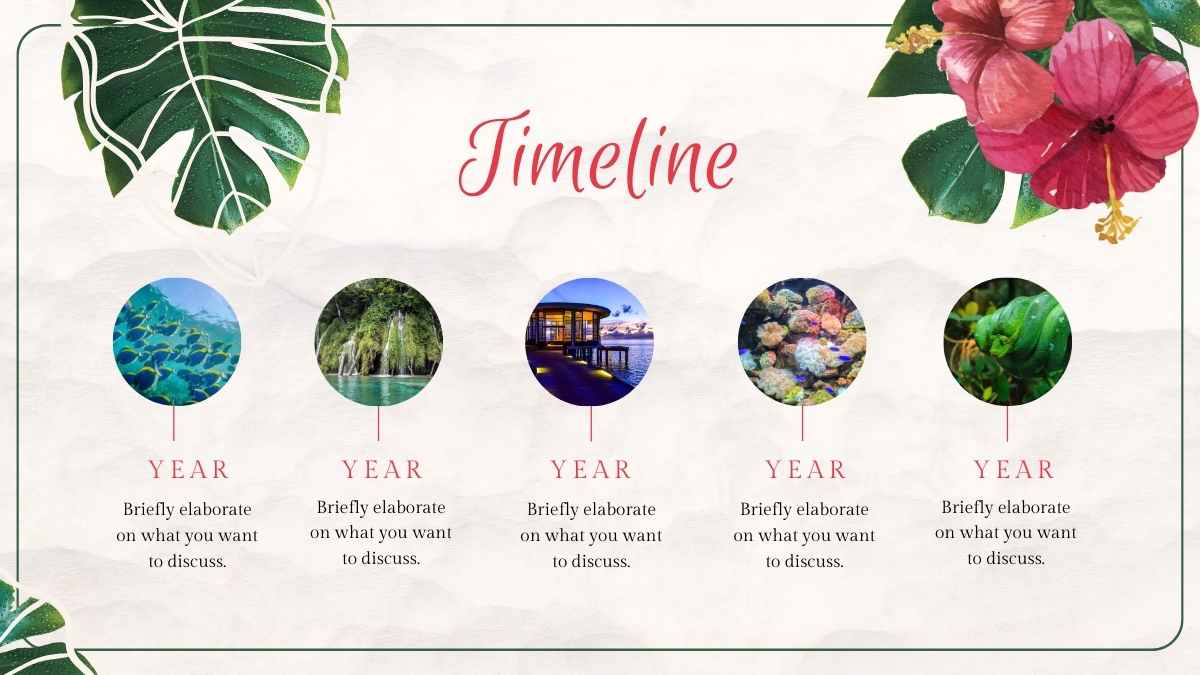 Timeline

YEAR

Briefly elaborate on what you want to discuss.

YEAR

Briefly elaborate on what you want to discuss.

YEAR

Briefly elaborate on what you want to discuss.

YEAR

Briefly elaborate on what you want to discuss.

YEAR

Briefly elaborate on what you want to discuss.